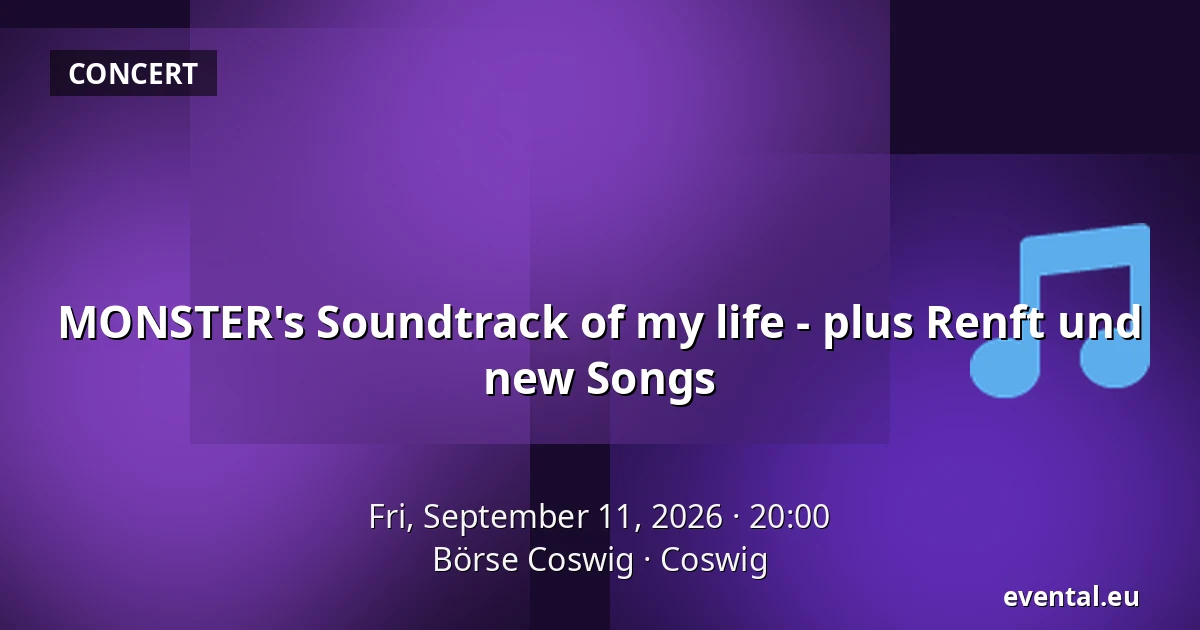 CONCERT

MONSTER's Soundtrack of my life - plus Renft und new Songs

Fri, September 11, 2026 · 20:00
Börse Coswig · Coswig

evental.eu